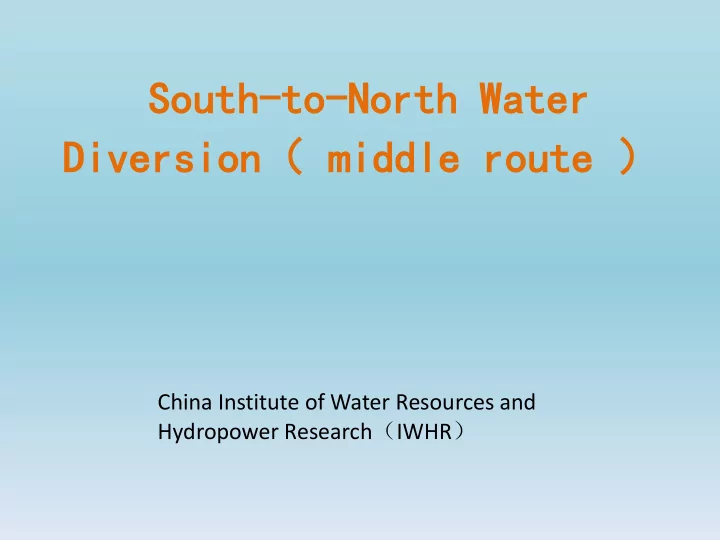 South-to-North Water Diversion（ middle route ）

China Institute of Water Resources and Hydropower Research（IWHR）